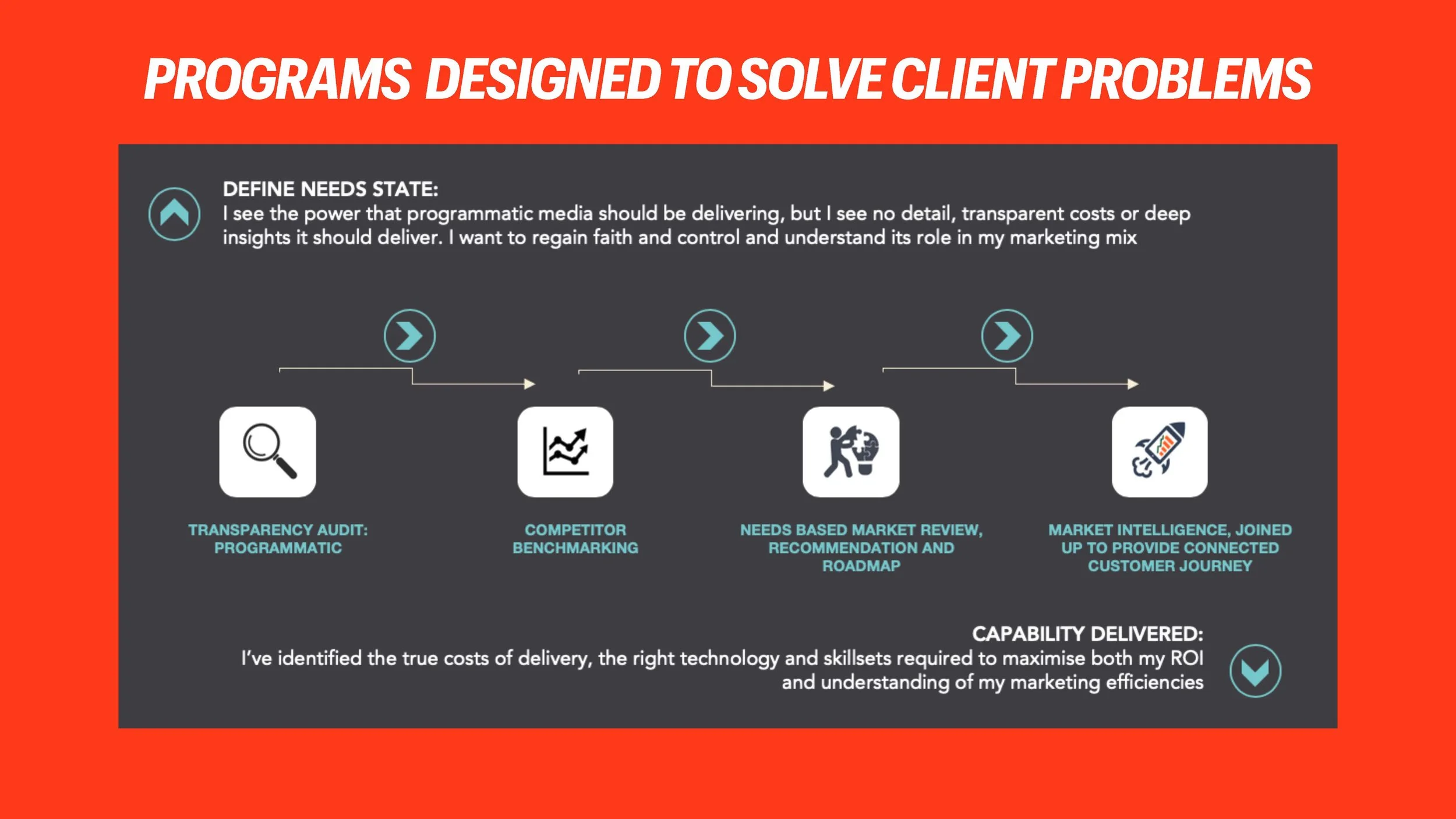 PROGRAMS DESIGNED TO SOLVE CLIENT PROBLEMS

DEFINE NEEDS STATE:
I see the power that programmatic media should be delivering, but I see no detail, transparent costs or deep insights it should deliver. I want to regain faith and control and understand its role in my marketing mix

TRANSPARENCY AUDIT: PROGRAMMATIC

COMPETITOR BENCHMARKING

NEEDS BASED MARKET REVIEW, RECOMMENDATION AND ROADMAP

MARKET INTELLIGENCE, JOINED UP TO PROVIDE CONNECTED CUSTOMER JOURNEY

CAPABILITY DELIVERED:
I've identified the true costs of delivery, the right technology and skillsets required to maximise both my ROI and understanding of my marketing efficiencies